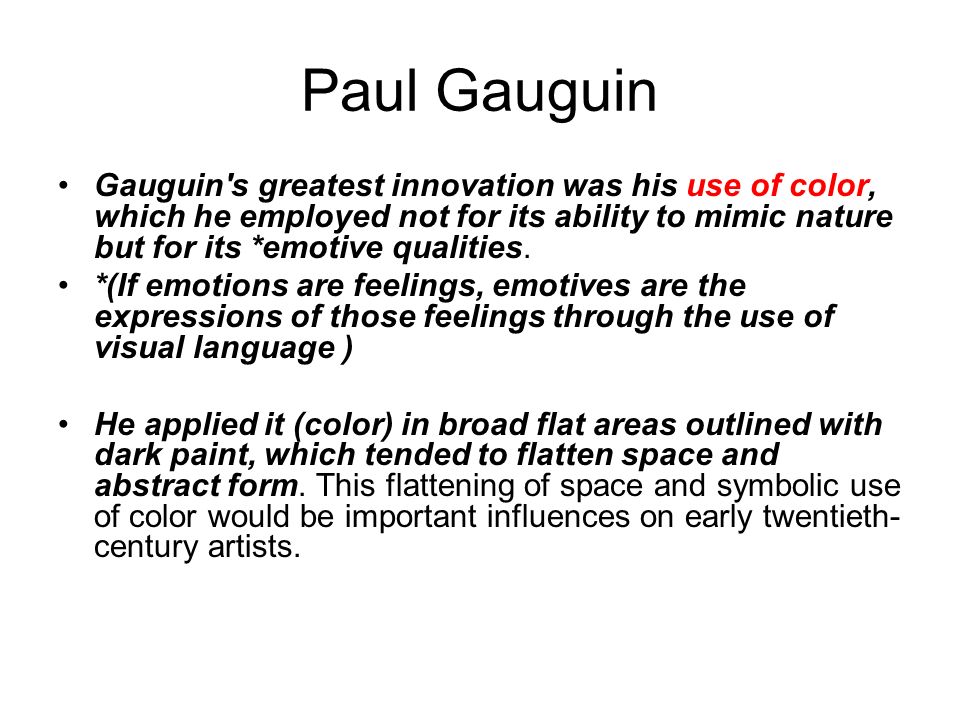 Paul Gauguin

• Gauguin's greatest innovation was his use of color, which he employed not for its ability to mimic nature but for its *emotive qualities.

• *(If emotions are feelings, emotives are the expressions of those feelings through the use of visual language )

• He applied it (color) in broad flat areas outlined with dark paint, which tended to flatten space and abstract form. This flattening of space and symbolic use of color would be important influences on early twentieth-century artists.